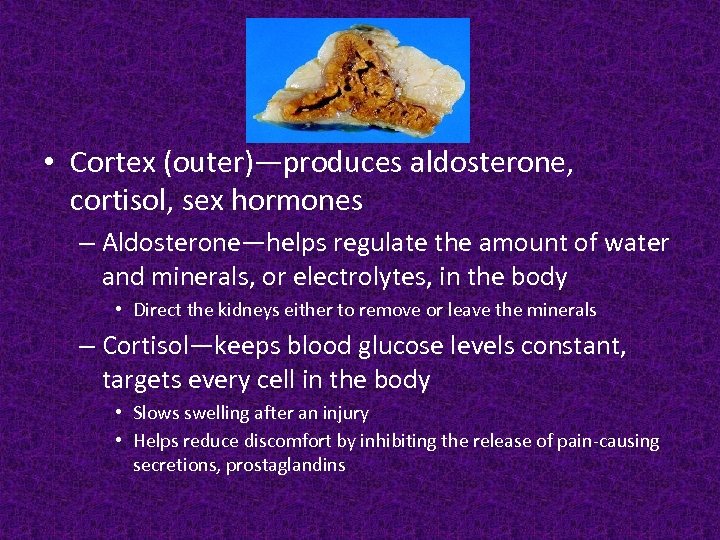 • Cortex (outer)—produces aldosterone, cortisol, sex hormones

– Aldosterone—helps regulate the amount of water and minerals, or electrolytes, in the body

• Direct the kidneys either to remove or leave the minerals

– Cortisol—keeps blood glucose levels constant, targets every cell in the body

• Slows swelling after an injury

• Helps reduce discomfort by inhibiting the release of pain-causing secretions, prostaglandins